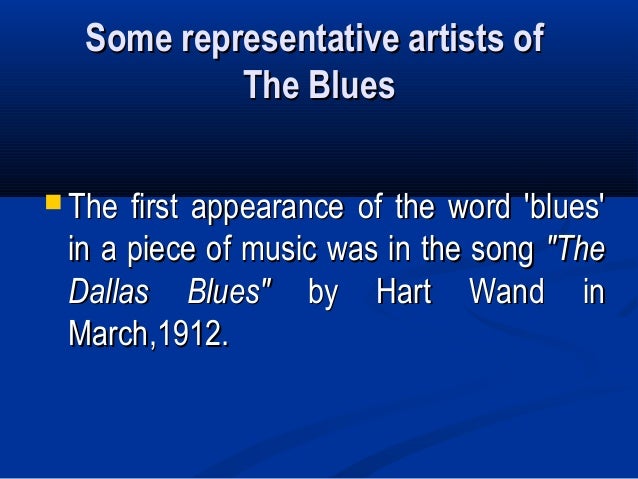 Some representative artists of The Blues

The first appearance of the word 'blues' in a piece of music was in the song "The Dallas Blues" by Hart Wand in March,1912.